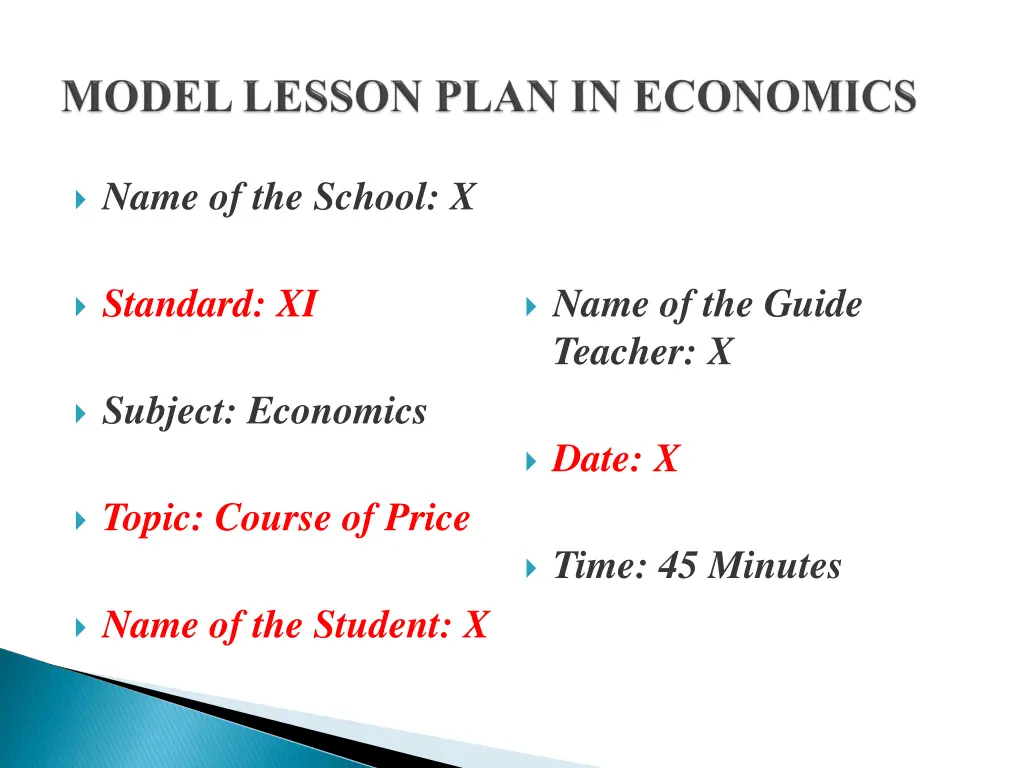 MODEL LESSON PLAN IN ECONOMICS

Name of the School: X

Standard: XI

Subject: Economics

Topic: Course of Price

Name of the Student: X

Name of the Guide Teacher: X

Date: X

Time: 45 Minutes